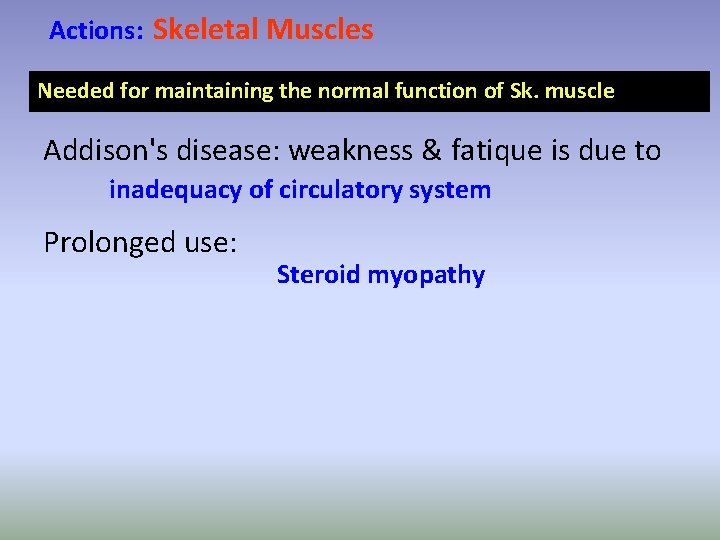 Actions: Skeletal Muscles

Needed for maintaining the normal function of Sk. muscle

Addison's disease: weakness & fatique is due to inadequacy of circulatory system

Prolonged use:

Steroid myopathy